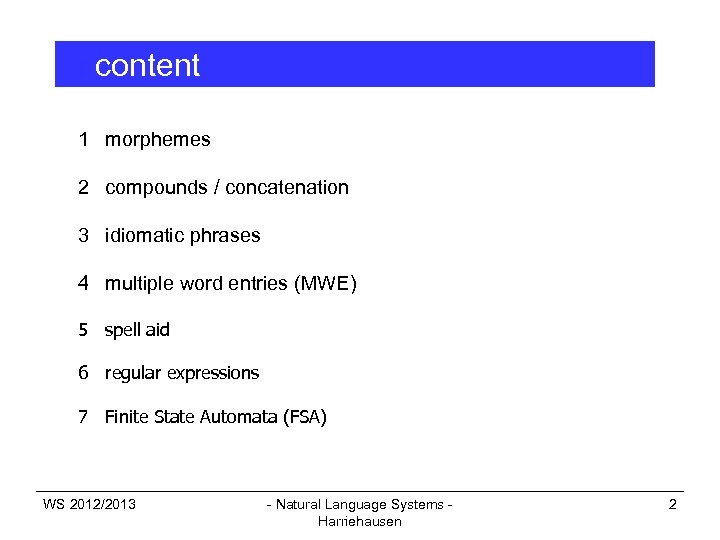 content

1 morphemes

2 compounds / concatenation

3 idiomatic phrases

4 multiple word entries (MWE)

5 spell aid

6 regular expressions

7 Finite State Automata (FSA)

WS 2012/2013

- Natural Language Systems - Harriehausen

2